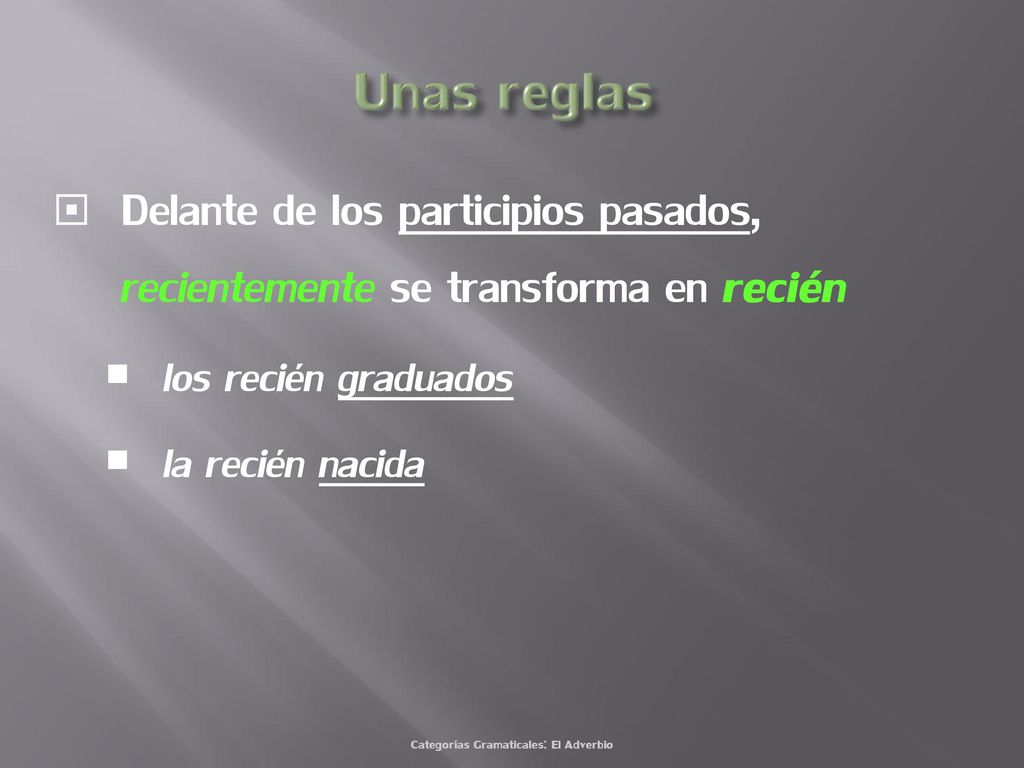 Unas reglas

Delante de los participios pasados, recientemente se transforma en recién

los recién graduados

la recién nacida

Categorías Gramaticales: El Adverbio